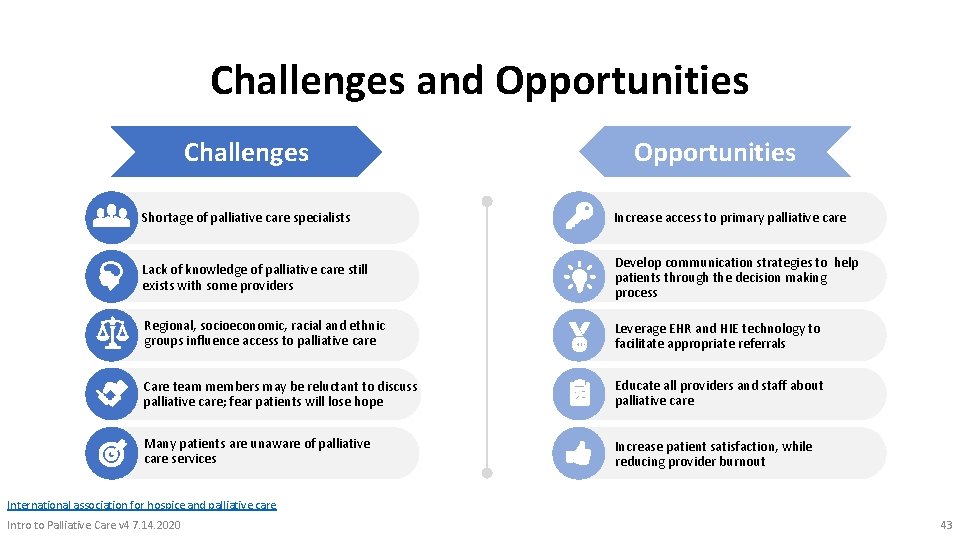 Challenges and Opportunities

Challenges

Shortage of palliative care specialists

Lack of knowledge of palliative care still exists with some providers

Regional, socioeconomic, racial and ethnic groups influence access to palliative care

Care team members may be reluctant to discuss palliative care; fear patients will lose hope

Many patients are unaware of palliative care services

Opportunities

Increase access to primary palliative care

Develop communication strategies to help patients through the decision making process

Leverage EHR and HIE technology to facilitate appropriate referrals

Educate all providers and staff about palliative care

Increase patient satisfaction, while reducing provider burnout

International association for hospice and palliative care

Intro to Palliative Care v4 7.14.2020

43